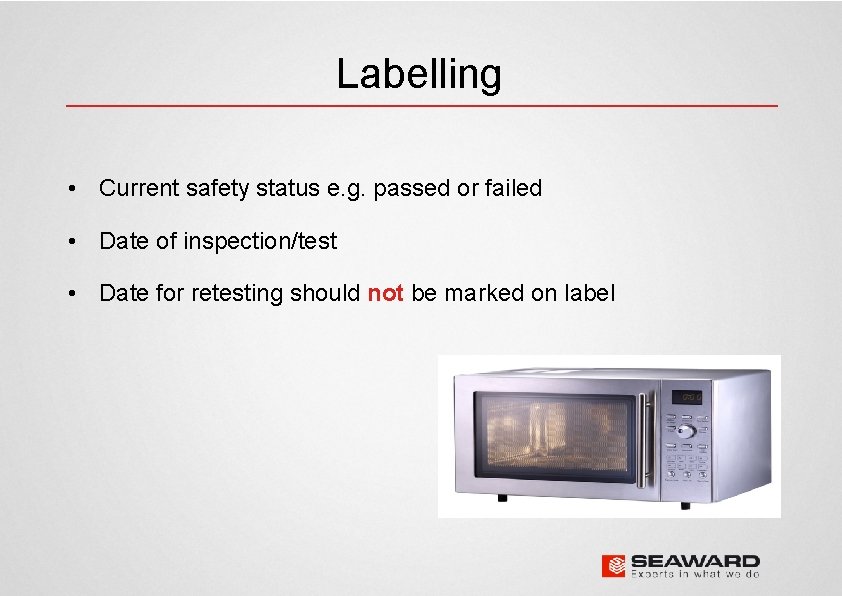 Labelling

• Current safety status e.g. passed or failed

• Date of inspection/test

• Date for retesting should not be marked on label

SEAWARD
Experts in what we do